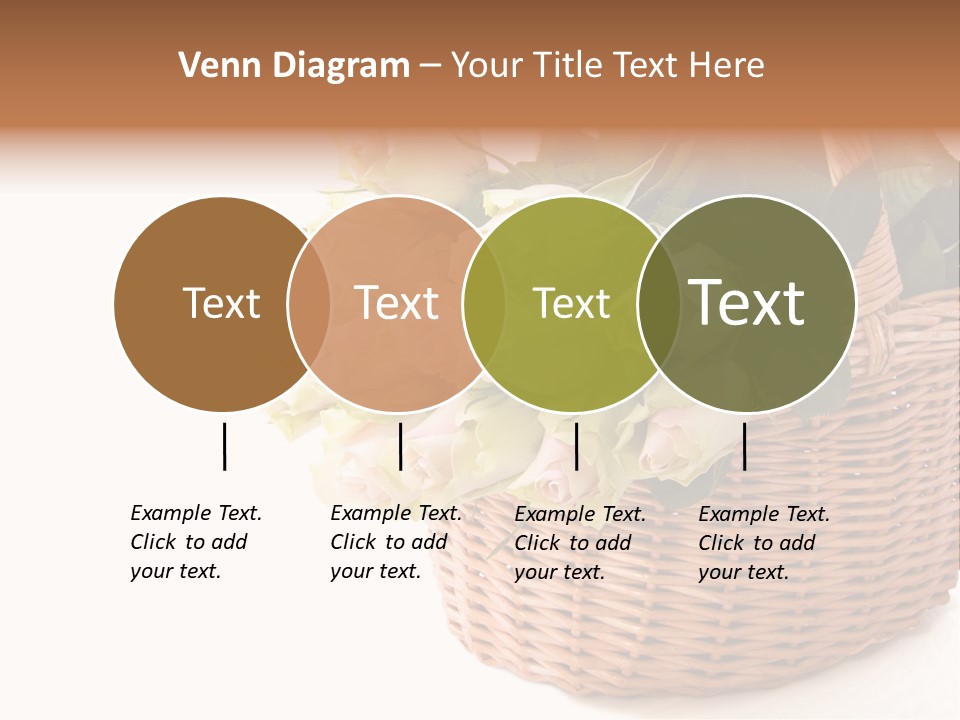 Venn Diagram – Your Title Text Here

Text

Text

Text

Text

Example Text. Click to add your text.

Example Text. Click to add your text.

Example Text. Click to add your text.

Example Text. Click to add your text.